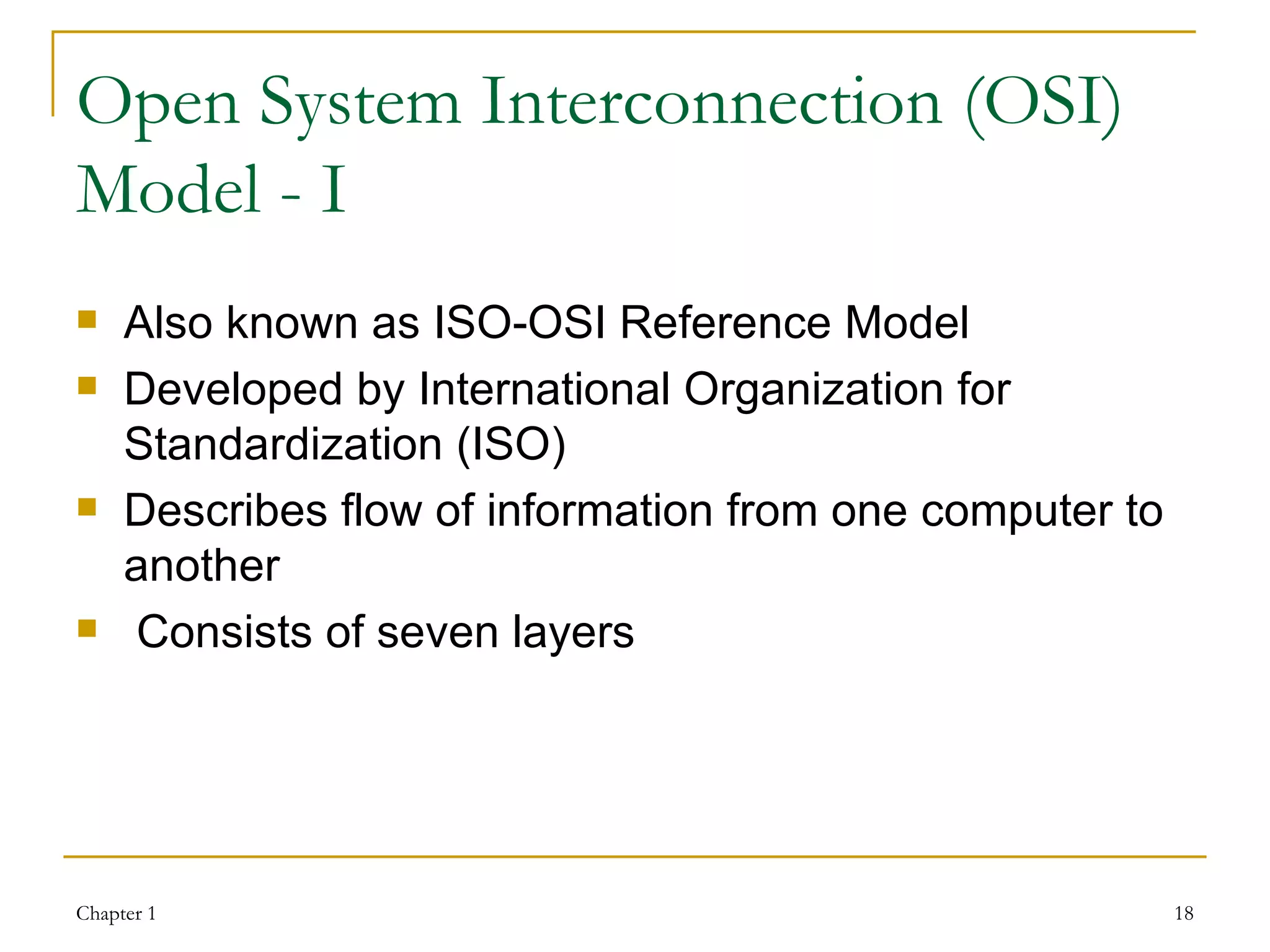 Open System Interconnection (OSI) Model - I

- Also known as ISO-OSI Reference Model
- Developed by International Organization for Standardization (ISO)
- Describes flow of information from one computer to another
- Consists of seven layers

Chapter 1

18